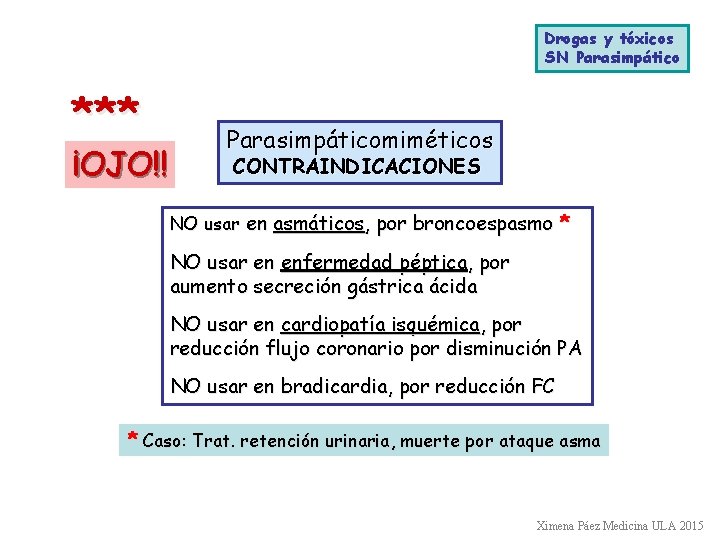 Drogas y tóxicos
SN Parasimpático

***

¡OJO!!

Parasimpáticomiméticos
CONTRAINDICACIONES

NO usar en asmáticos, por broncoespasmo *

NO usar en enfermedad péptica, por aumento secreción gástrica ácida

NO usar en cardiopatía isquémica, por reducción flujo coronario por disminución PA

NO usar en bradicardia, por reducción FC

* Caso: Trat. retención urinaria, muerte por ataque asma

Ximena Páez Medicina ULA 2015